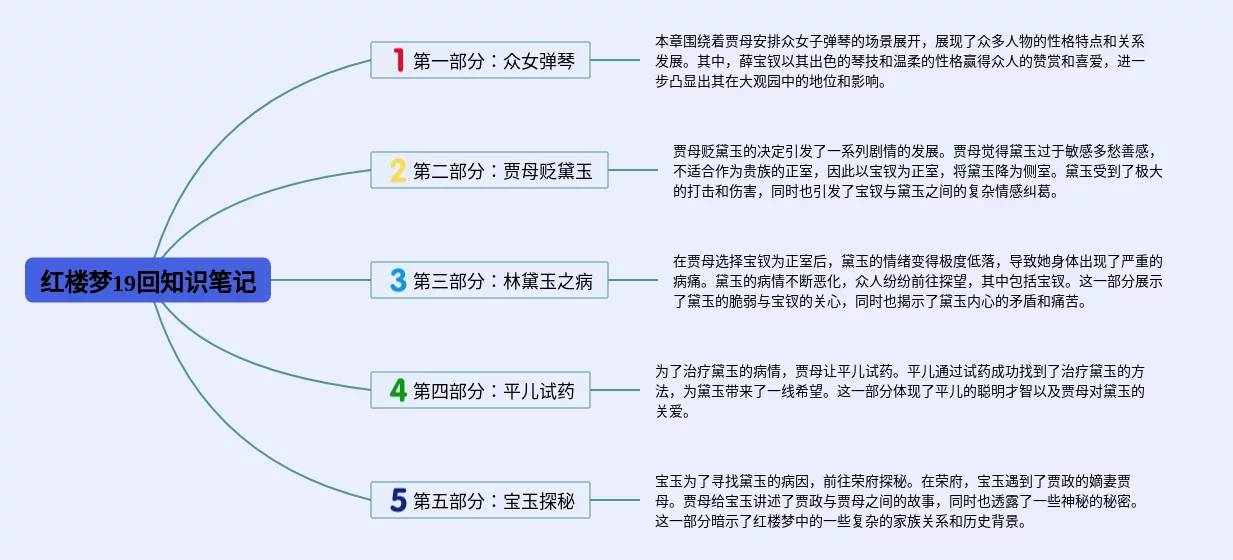 红楼梦19回知识笔记

1 第一部分：众女弹琴

本章围绕着贾母安排众女子弹琴的场景展开，展现了众多人物的性格特点和关系发展。其中，薛宝钗以其出色的琴技和温柔的性格赢得众人的赞赏和喜爱，进一步凸显出其在大观园中的地位和影响。

2 第二部分：贾母贬黛玉

贾母贬黛玉的决定引发了一系列剧情的发展。贾母觉得黛玉过于敏感多愁善感，不适合作为贵族的正室，因此以宝钗为正室，将黛玉降为侧室。黛玉受到了极大的打击和伤害，同时也引发了宝钗与黛玉之间的复杂情感纠葛。

3 第三部分：林黛玉之病

在贾母选择宝钗为正室后，黛玉的情绪变得极度低落，导致她身体出现了严重的病痛。黛玉的病情不断恶化，众人纷纷前往探望，其中包括宝钗。这一部分展示了黛玉的脆弱与宝钗的关心，同时也揭示了黛玉内心的矛盾和痛苦。

4 第四部分：平儿试药

为了治疗黛玉的病情，贾母让平儿试药。平儿通过试药成功找到了治疗黛玉的方法，为黛玉带来了一线希望。这一部分体现了平儿的聪明才智以及贾母对黛玉的关爱。

5 第五部分：宝玉探秘

宝玉为了寻找黛玉的病因，前往荣府探秘。在荣府，宝玉遇到了贾政的嫡妻贾母。贾母给宝玉讲述了贾政与贾母之间的故事，同时也透露了一些神秘的秘密。这一部分暗示了红楼梦中的一些复杂的家族关系和历史背景。